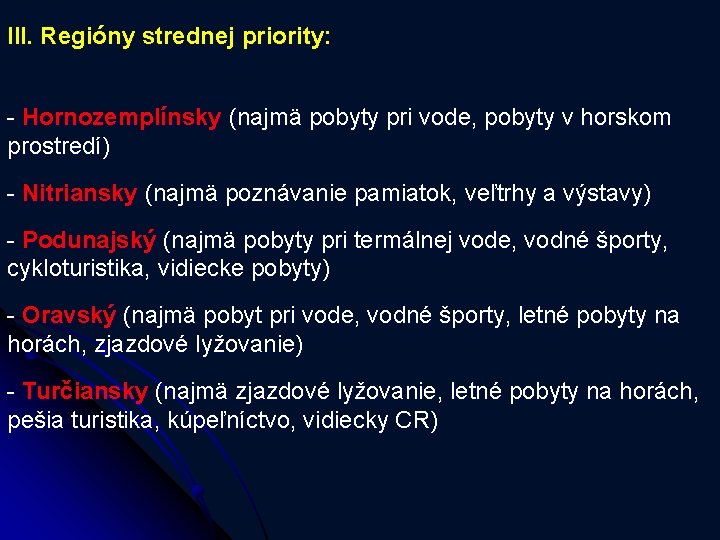 III. Regióny strednej priority:

- Hornozemplínsky (najmä pobyty pri vode, pobyty v horskom prostredí)

- Nitriansky (najmä poznávanie pamiatok, veľtrhy a výstavy)

- Podunajský (najmä pobyty pri termálnej vode, vodné športy, cykloturistika, vidiecke pobyty)

- Oravský (najmä pobyt pri vode, vodné športy, letné pobyty na horách, zjazdové lyžovanie)

- Turčiansky (najmä zjazdové lyžovanie, letné pobyty na horách, pešia turistika, kúpeľníctvo, vidiecky CR)